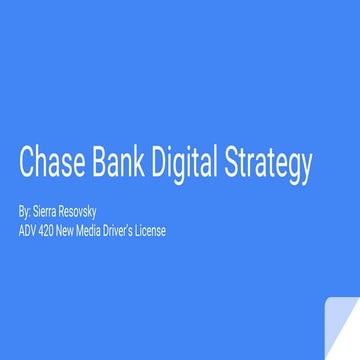 Chase Bank Digital Strategy

By: Sierra Resovsky
ADV 420 New Media Driver's License